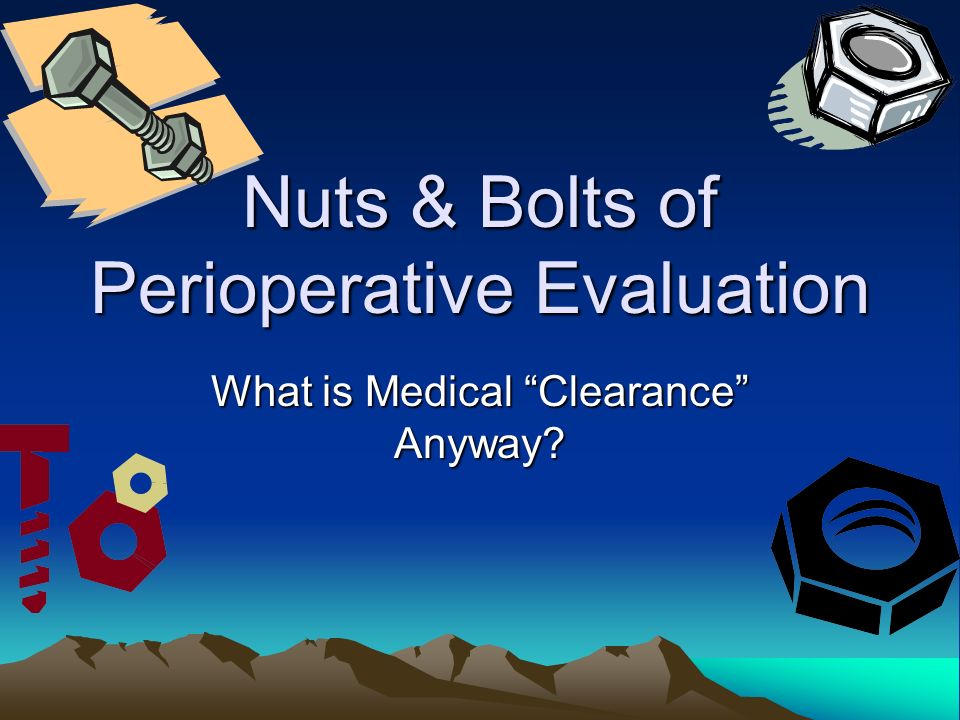 Nuts & Bolts of Perioperative Evaluation

What is Medical “Clearance” Anyway?